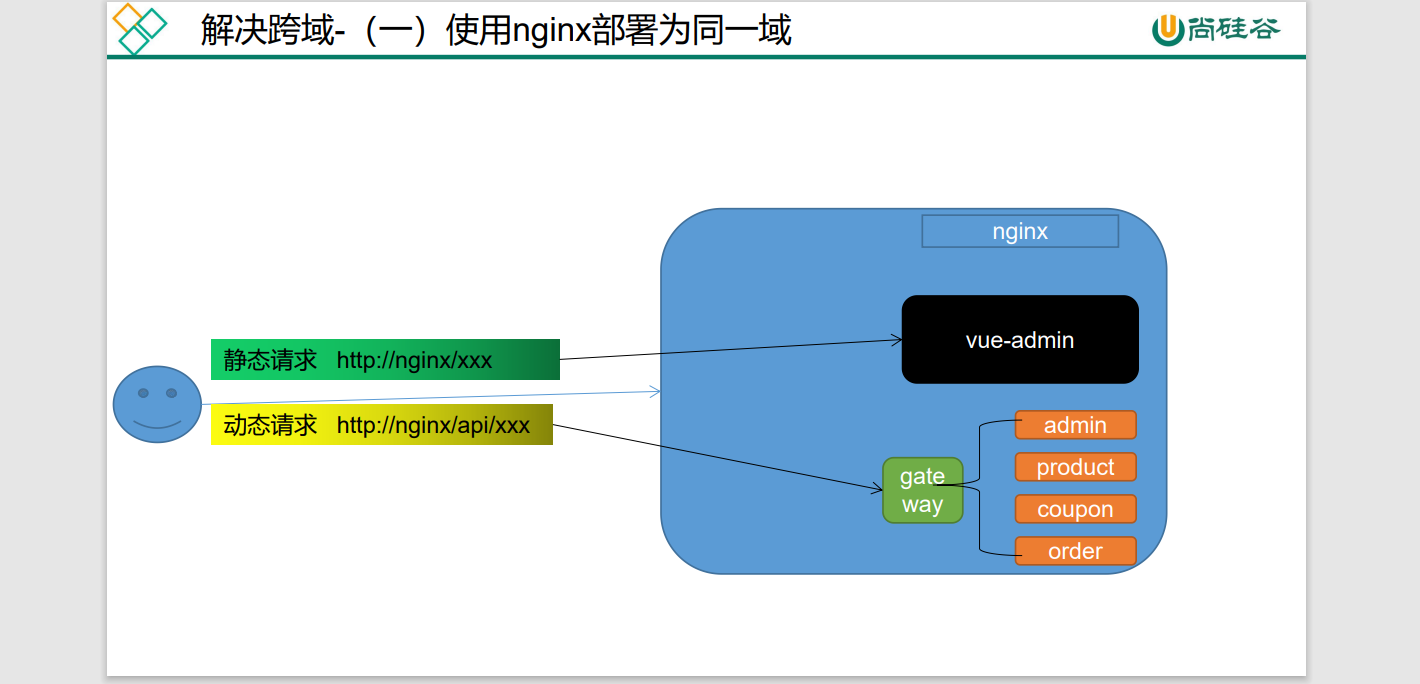 解决跨域-（一）使用nginx部署为同一域

尚硅谷

nginx

vue-admin

静态请求 http://nginx/xxx

动态请求 http://nginx/api/xxx

gate way

admin

product

coupon

order